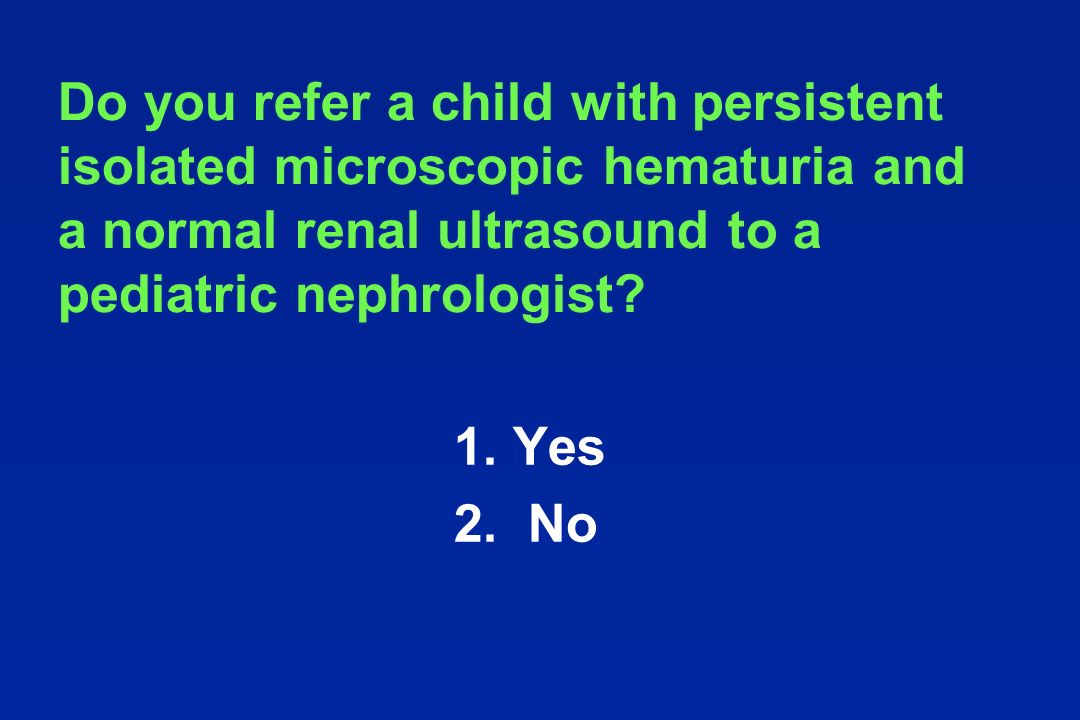 Do you refer a child with persistent isolated microscopic hematuria and a normal renal ultrasound to a pediatric nephrologist?

1. Yes
2. No